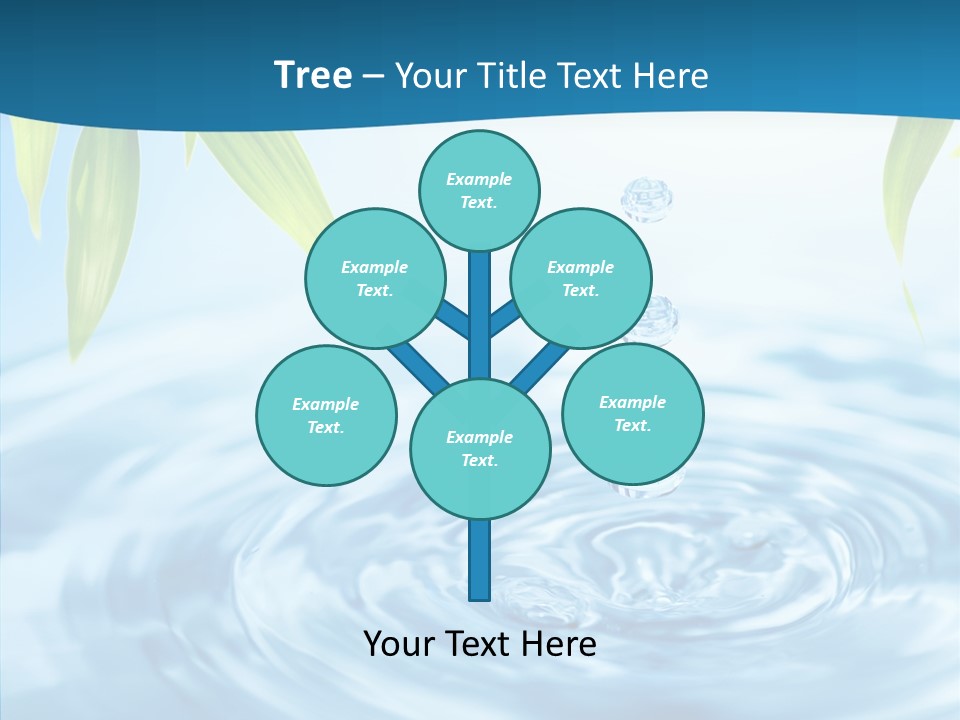 Tree – Your Title Text Here

Example Text.

Example Text.

Example Text.

Example Text.

Example Text.

Example Text.

Your Text Here